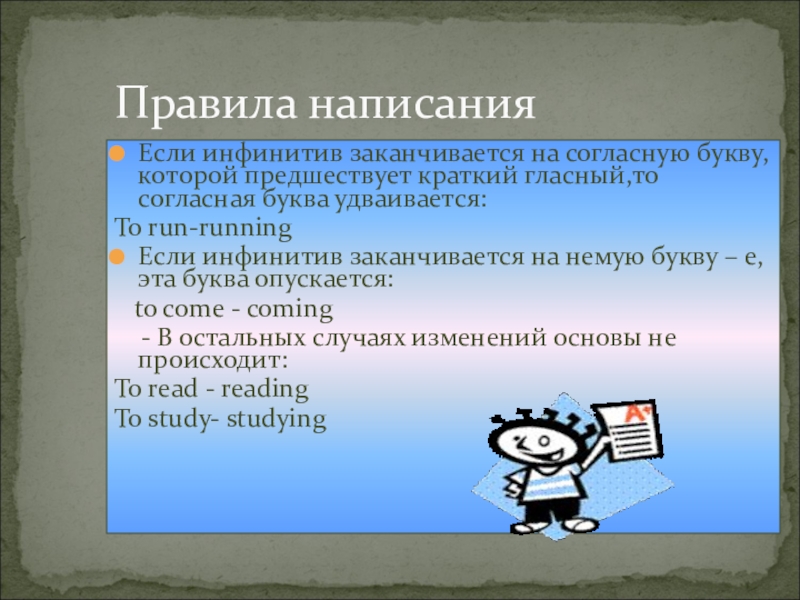 Правила написания

Если инфинитив заканчивается на согласную букву, которой предшествует краткий гласный,то согласная буква удваивается:

To run-running

Если инфинитив заканчивается на немую букву – е, эта буква опускается:

to come - coming

- В остальных случаях изменений основы не происходит:

To read - reading

To study- studying

A+